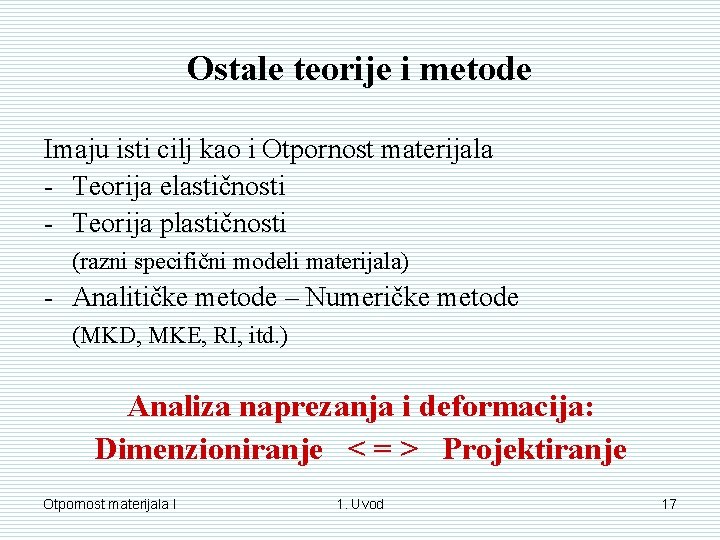 Ostale teorije i metode

Imaju isti cilj kao i Otpornost materijala
- Teorija elastičnosti
- Teorija plastičnosti
(razni specifični modeli materijala)
- Analitičke metode – Numeričke metode
(MKD, MKE, RI, itd.)

Analiza naprezanja i deformacija:
Dimenzioniranje < = > Projektiranje

Otpornost materijala I
1. Uvod
17